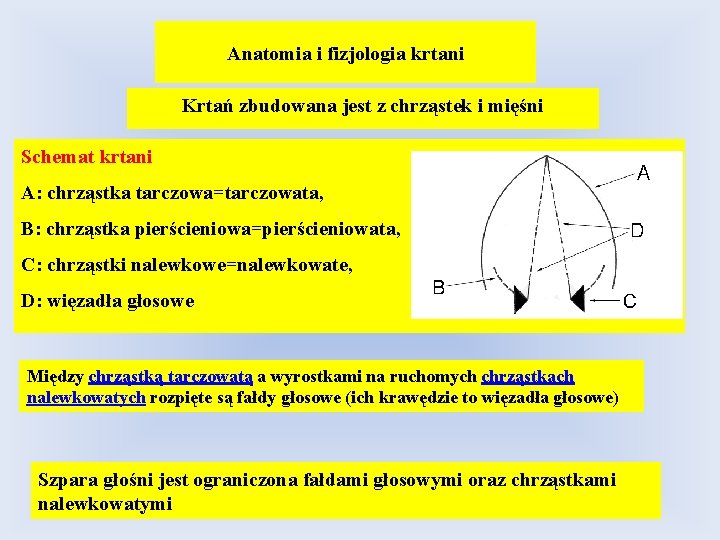 Anatomia i fizjologia krtani

Krtań zbudowana jest z chrząstek i mięśni

Schemat krtani

A: chrząstka tarczowa=tarczowata,

B: chrząstka pierścieniowa=pierścieniowata,

C: chrząstki nalewkowe=nalewkowate,

D: więzadła głosowe

A

D

B

C

Między chrząstką tarczowatą a wyrostkami na ruchomych chrząstkach nalewkowatych rozpięte są fałdy głosowe (ich krawędzie to więzadła głosowe)

Szpara głośni jest ograniczona fałdami głosowymi oraz chrząstkami nalewkowatymi